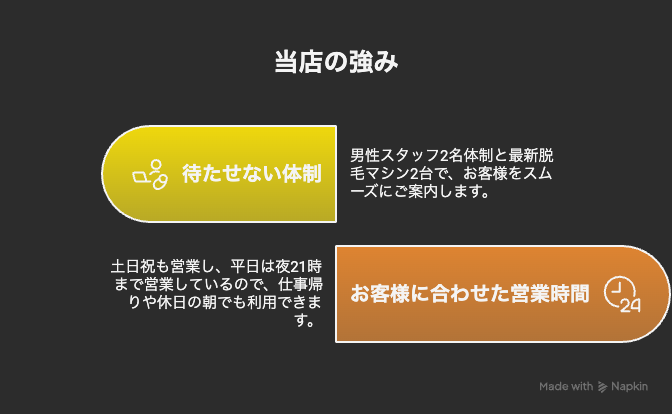 当店の強み

待たせない体制

男性スタッフ2名体制と最新脱毛マシン2台で、お客様をスムーズにご案内します。

土日祝も営業し、平日は夜21時まで営業しているので、仕事帰りや休日の朝でも利用できます。

お客様に合わせた営業時間

24

Made with Napkin